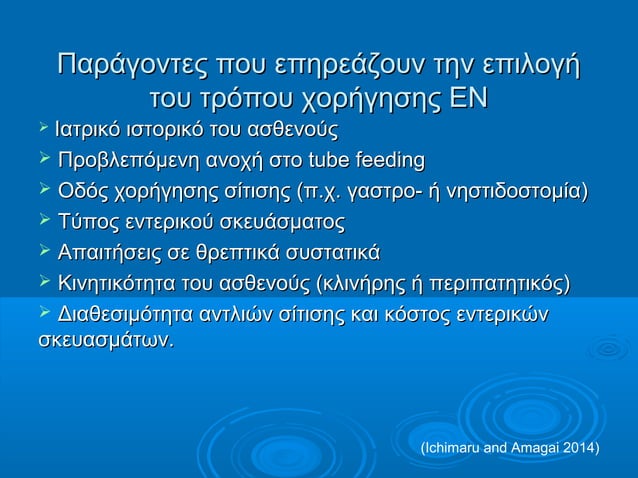 Παράγοντες που επηρεάζουν την επιλογή του τρόπου χορήγησης ΕΝ

➢ Ιατρικό ιστορικό του ασθενούς

➢ Προβλεπόμενη ανοχή στο tube feeding

➢ Οδός χορήγησης σίτισης (π.χ. γαστρο- ή νηστιδοστομία)

➢ Τύπος εντερικού σκευάσματος

➢ Απαιτήσεις σε θρεπτικά συστατικά

➢ Κινητικότητα του ασθενούς (κλινήρης ή περιπατητικός)

➢ Διαθεσιμότητα αντλιών σίτισης και κόστος εντερικών σκευασμάτων.

(Ichimaru and Amagai 2014)